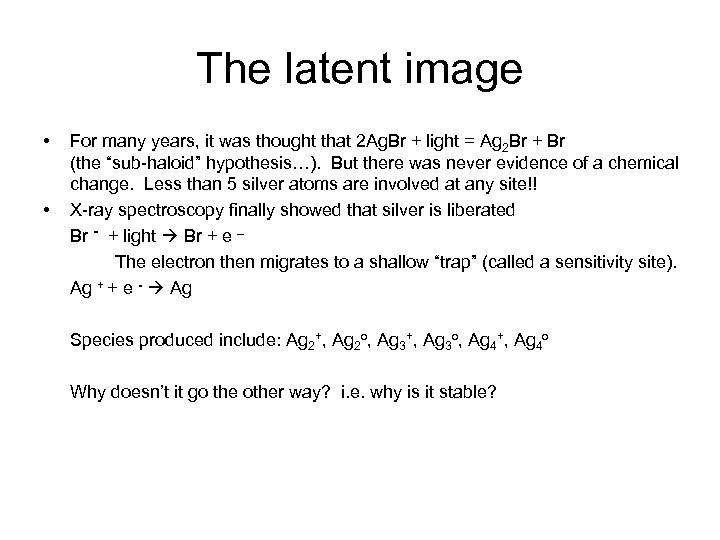 The latent image

• For many years, it was thought that $2AgBr$ + light = $Ag_2Br + Br$ (the "sub-haloid" hypothesis…). But there was never evidence of a chemical change. Less than 5 silver atoms are involved at any site!!

• X-ray spectroscopy finally showed that silver is liberated

$Br^-$ + light → $Br + e^-$

The electron then migrates to a shallow "trap" (called a sensitivity site).

$Ag^+ + e^- \rightarrow Ag$

Species produced include: $Ag_2^+$, $Ag_2^o$, $Ag_3^+$, $Ag_3^o$, $Ag_4^+$, $Ag_4^o$

Why doesn't it go the other way? i.e. why is it stable?